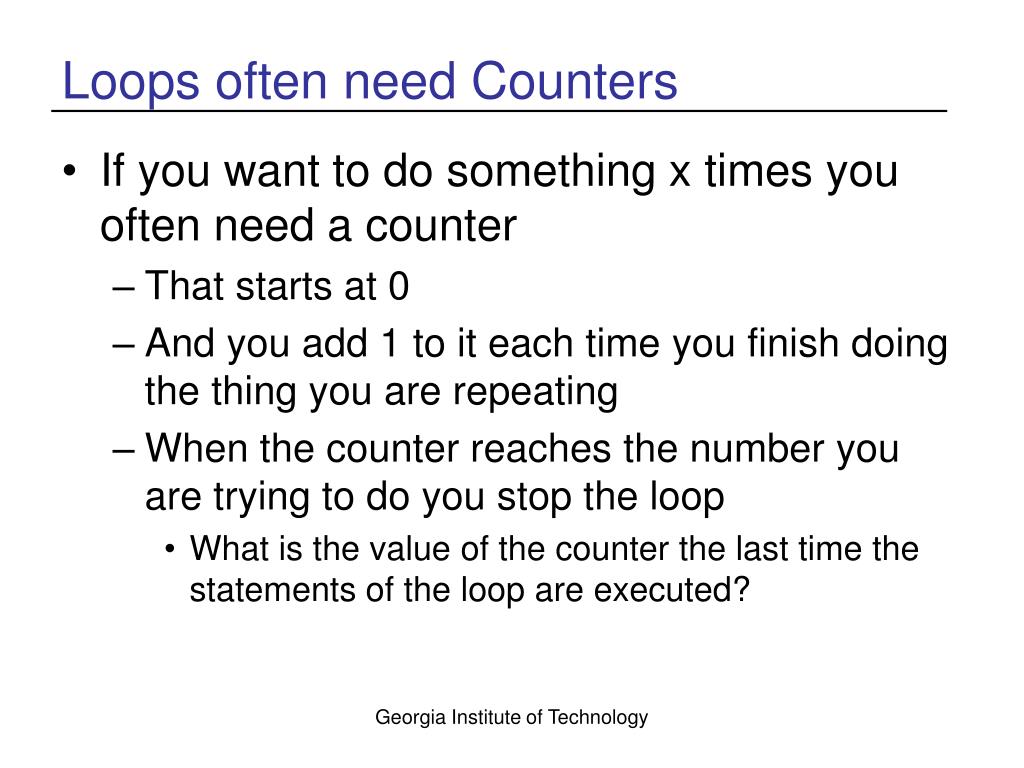 Loops often need Counters

• If you want to do something x times you often need a counter
– That starts at 0
– And you add 1 to it each time you finish doing the thing you are repeating
– When the counter reaches the number you are trying to do you stop the loop
• What is the value of the counter the last time the statements of the loop are executed?

Georgia Institute of Technology